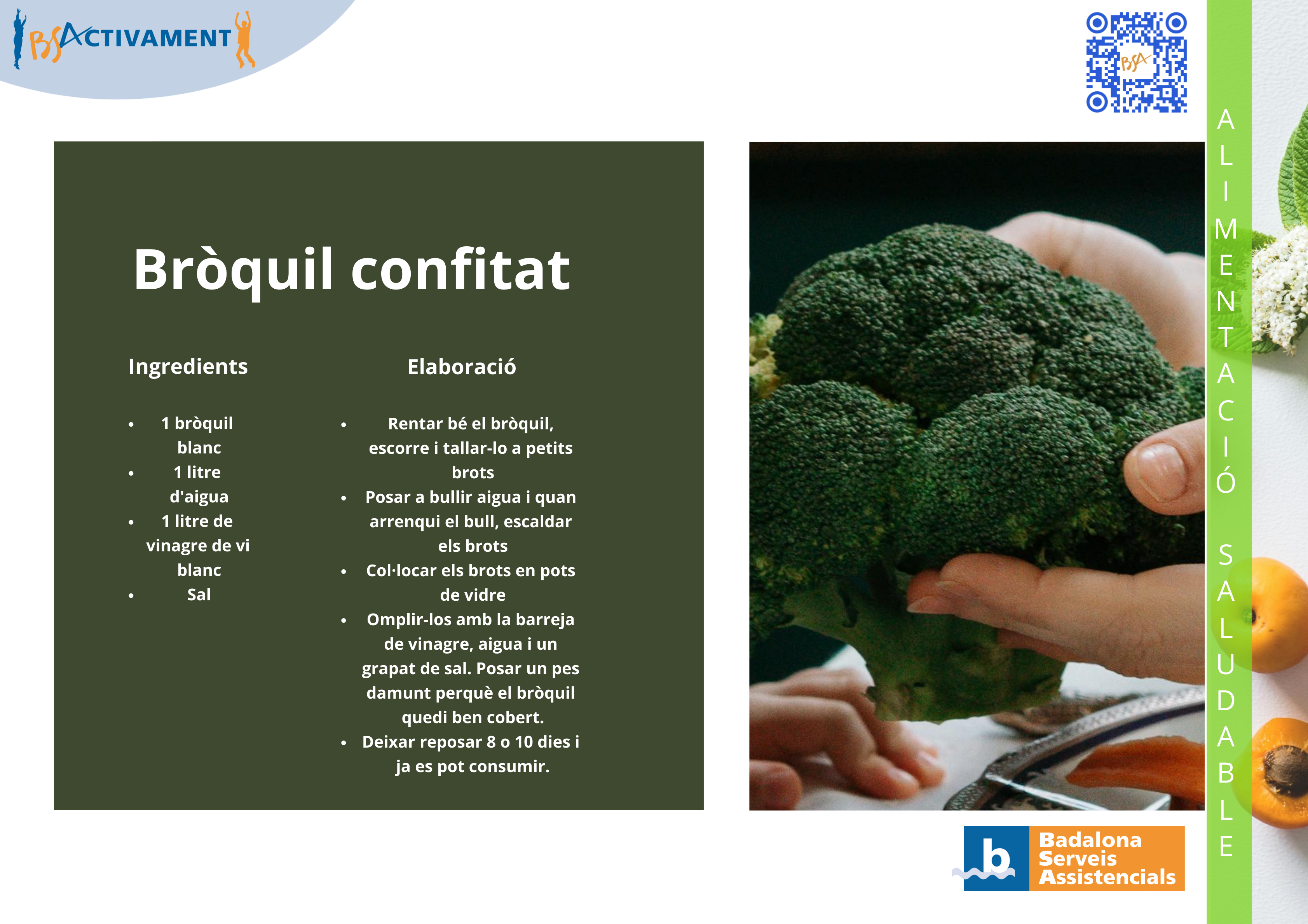 BSACTIVAMENT

BSA

Bròquil confitat

Ingredients

- 1 bròquil blanc
- 1 litre d'aigua
- 1 litre de vinagre de vi blanc
- Sal

Elaboració

- Rentar bé el bròquil, escorre i tallar-lo a petits brots
- Posar a bullir aigua i quan arrenqui el bull, escaldar els brots
- Col·locar els brots en pots de vidre
- Omplir-los amb la barreja de vinagre, aigua i un grapat de sal. Posar un pes damunt perquè el bròquil quedi ben cobert.
- Deixar reposar 8 o 10 dies i ja es pot consumir.

ALIMENTACIÓ SALUDABLE

b Badalona Serveis Assistencials